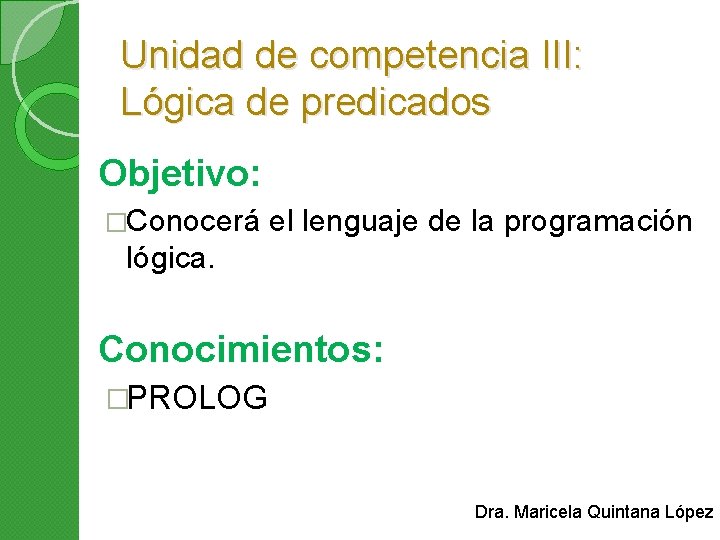 Unidad de competencia III:
Lógica de predicados

Objetivo:

□Conocerá el lenguaje de la programación lógica.

Conocimientos:

□PROLOG

Dra. Maricela Quintana López